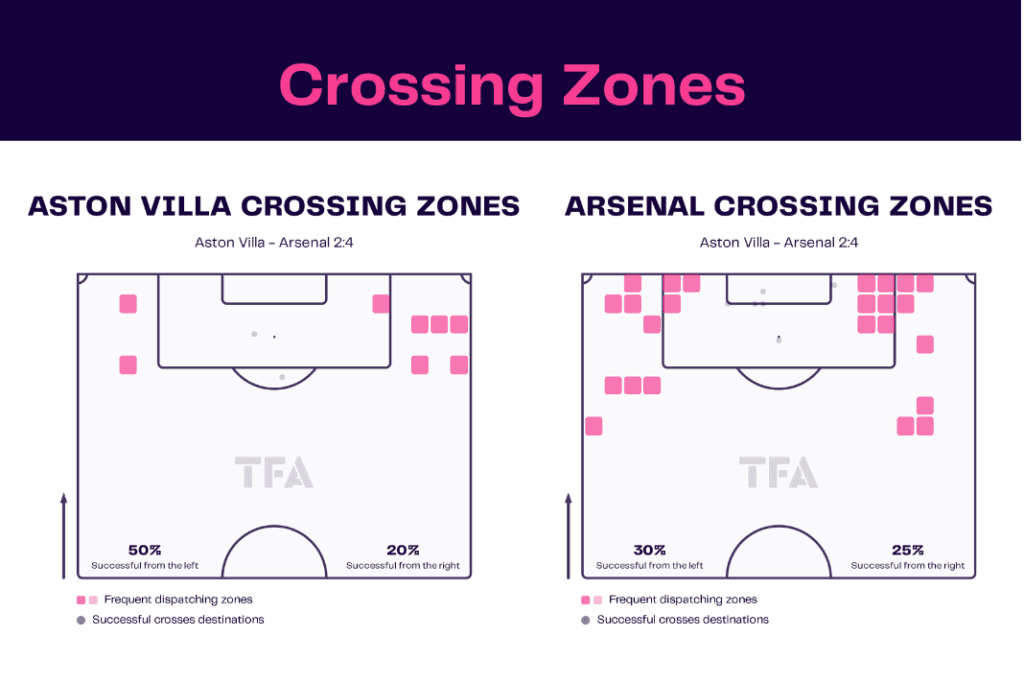 Crossing Zones

ASTON VILLA CROSSING ZONES

Aston Villa – Arsenal 2:4

TFA

50%
Successful from the left

20%
Successful from the right

Frequent dispatching zones
Successful crosses destinations

ARSENAL CROSSING ZONES

Aston Villa – Arsenal 2:4

TFA

30%
Successful from the left

25%
Successful from the right

Frequent dispatching zones
Successful crosses destinations